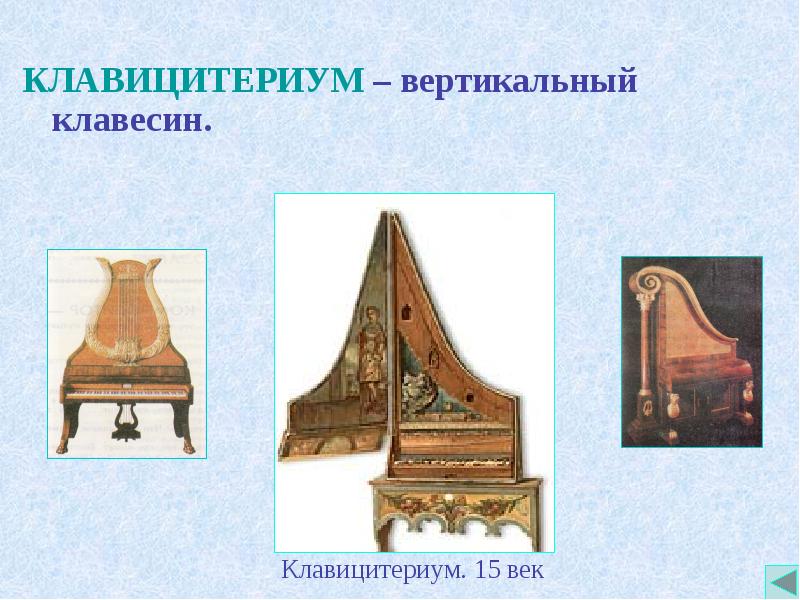 КЛАВИЦИТЕРИУМ – вертикальный клавесин.

Клавицитериум. 15 век